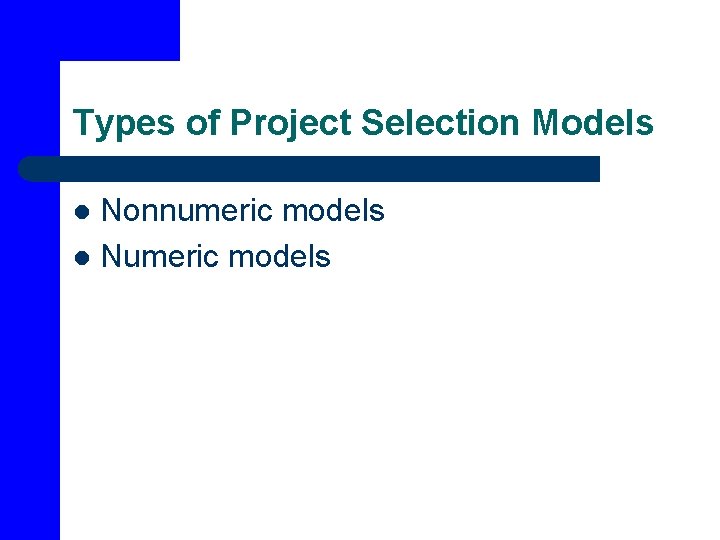 Types of Project Selection Models

- Nonnumeric models
- Numeric models